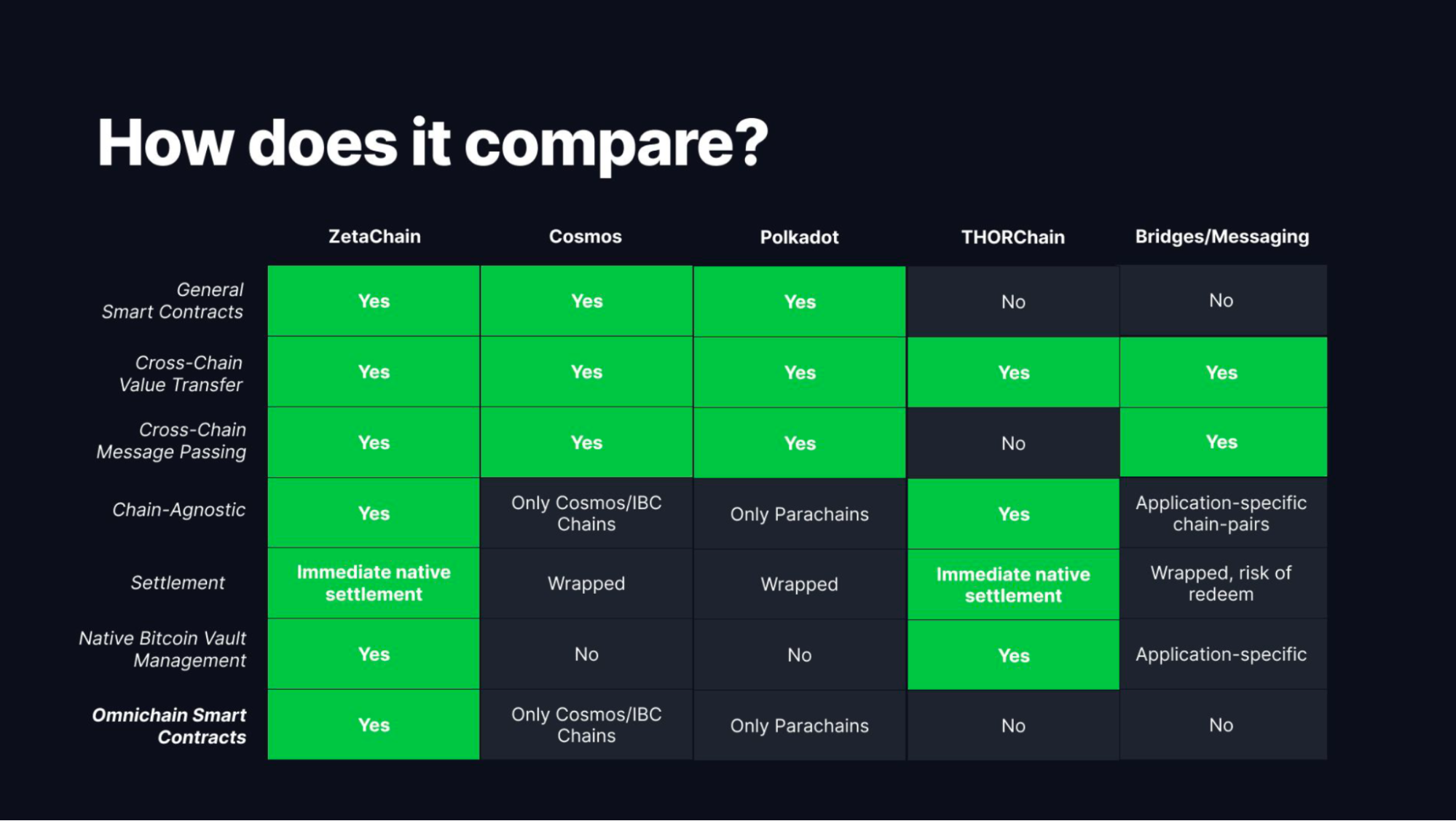 How does it compare?

| | ZetaChain | Cosmos | Polkadot | THORChain | Bridges/Messaging |
|---|---|---|---|---|---|
| General Smart Contracts | Yes | Yes | Yes | No | No |
| Cross-Chain Value Transfer | Yes | Yes | Yes | Yes | Yes |
| Cross-Chain Message Passing | Yes | Yes | Yes | No | Yes |
| Chain-Agnostic | Yes | Only Cosmos/IBC Chains | Only Parachains | Yes | Application-specific chain-pairs |
| Settlement | Immediate native settlement | Wrapped | Wrapped | Immediate native settlement | Wrapped, risk of redeem |
| Native Bitcoin Vault Management | Yes | No | No | Yes | Application-specific |
| Omnichain Smart Contracts | Yes | Only Cosmos/IBC Chains | Only Parachains | No | No |